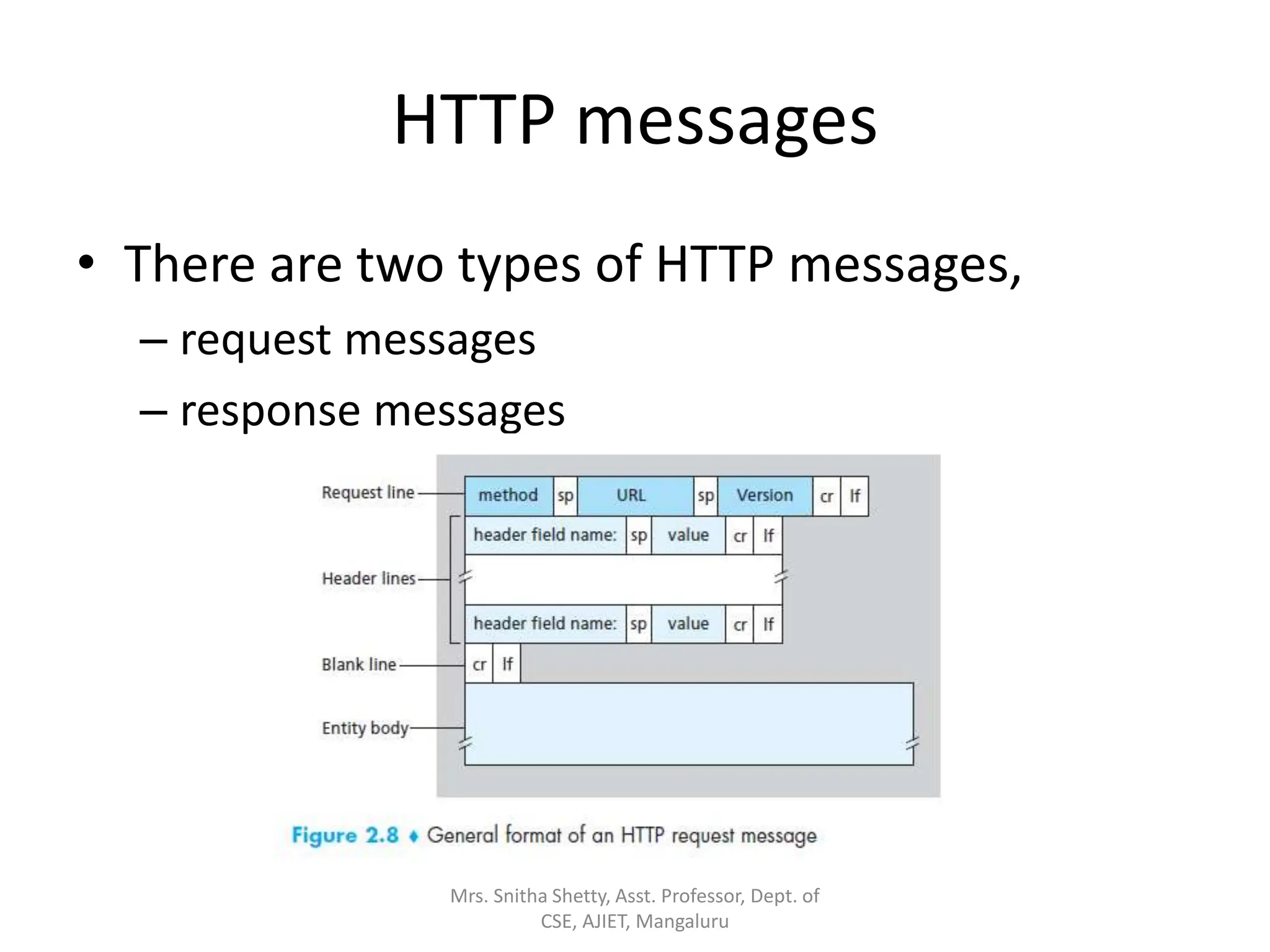 HTTP messages

• There are two types of HTTP messages,
– request messages
– response messages

Request line
method sp URL sp Version cr lf
Header lines
header field name: sp value cr lf
header field name: sp value cr lf
Blank line
cr lf
Entity body

Figure 2.8 ♦ General format of an HTTP request message

Mrs. Snitha Shetty, Asst. Professor, Dept. of CSE, AJIET, Mangaluru